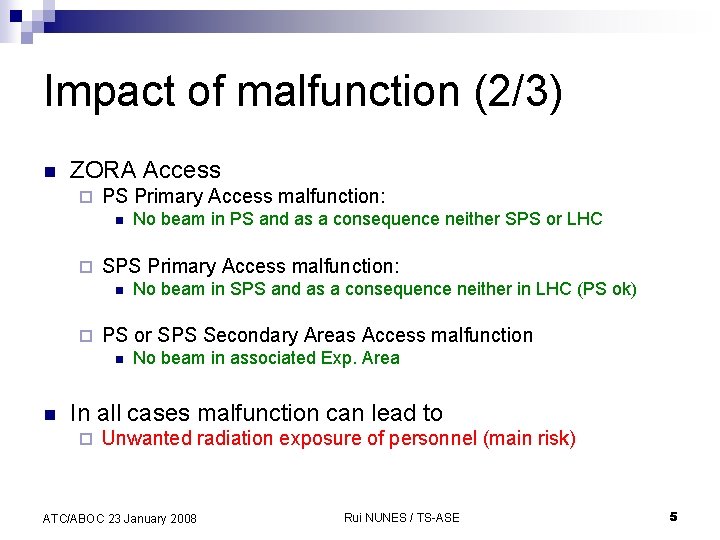 Impact of malfunction (2/3)

ZORA Access

PS Primary Access malfunction:

No beam in PS and as a consequence neither SPS or LHC

SPS Primary Access malfunction:

No beam in SPS and as a consequence neither in LHC (PS ok)

PS or SPS Secondary Areas Access malfunction

No beam in associated Exp. Area

In all cases malfunction can lead to

Unwanted radiation exposure of personnel (main risk)

ATC/ABOC 23 January 2008

Rui NUNES / TS-ASE

5